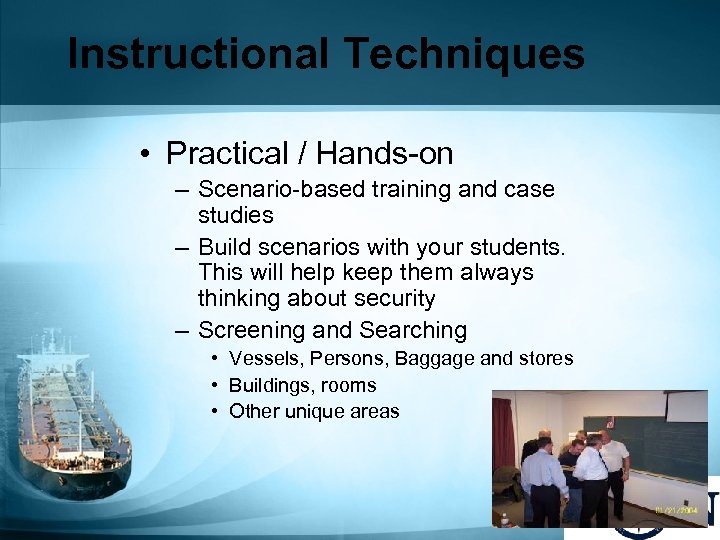 Instructional Techniques

• Practical / Hands-on
– Scenario-based training and case studies
– Build scenarios with your students. This will help keep them always thinking about security
– Screening and Searching
• Vessels, Persons, Baggage and stores
• Buildings, rooms
• Other unique areas

01/21/2004